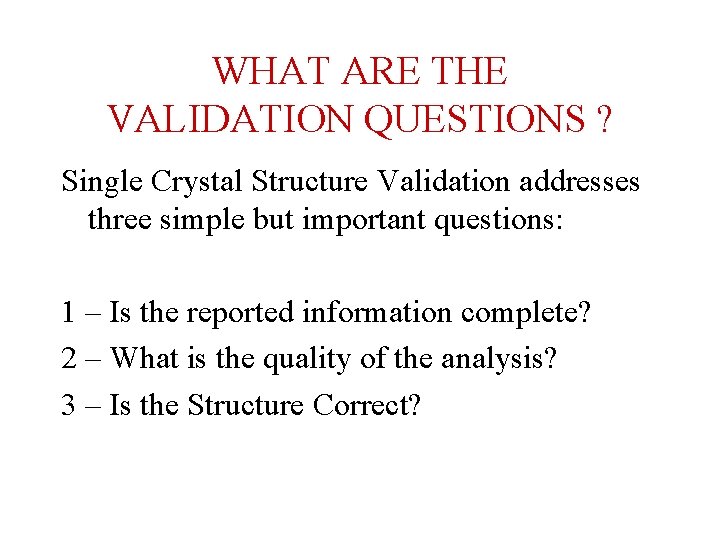 WHAT ARE THE VALIDATION QUESTIONS ?

Single Crystal Structure Validation addresses three simple but important questions:

1 – Is the reported information complete?

2 – What is the quality of the analysis?

3 – Is the Structure Correct?